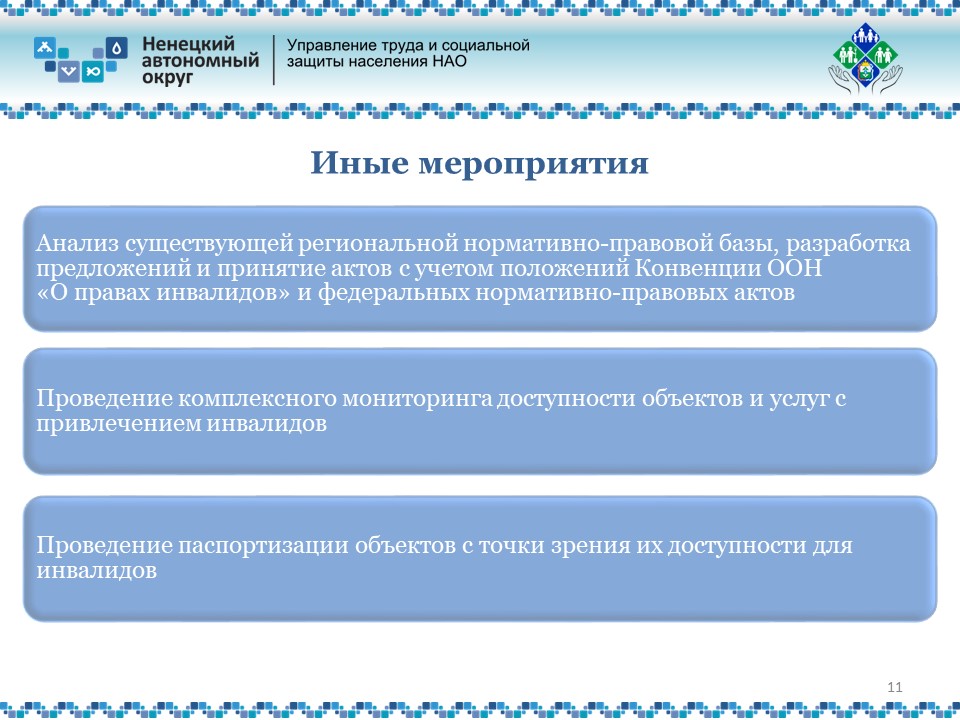 Ненецкий автономный округ

Управление труда и социальной защиты населения НАО

Иные мероприятия

Анализ существующей региональной нормативно-правовой базы, разработка предложений и принятие актов с учетом положений Конвенции ООН «О правах инвалидов» и федеральных нормативно-правовых актов

Проведение комплексного мониторинга доступности объектов и услуг с привлечением инвалидов

Проведение паспортизации объектов с точки зрения их доступности для инвалидов

11